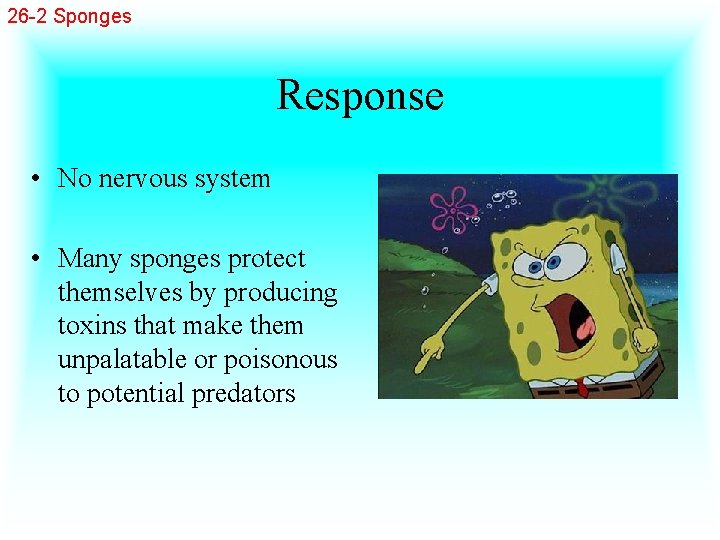 26-2 Sponges

Response

• No nervous system

• Many sponges protect themselves by producing toxins that make them unpalatable or poisonous to potential predators